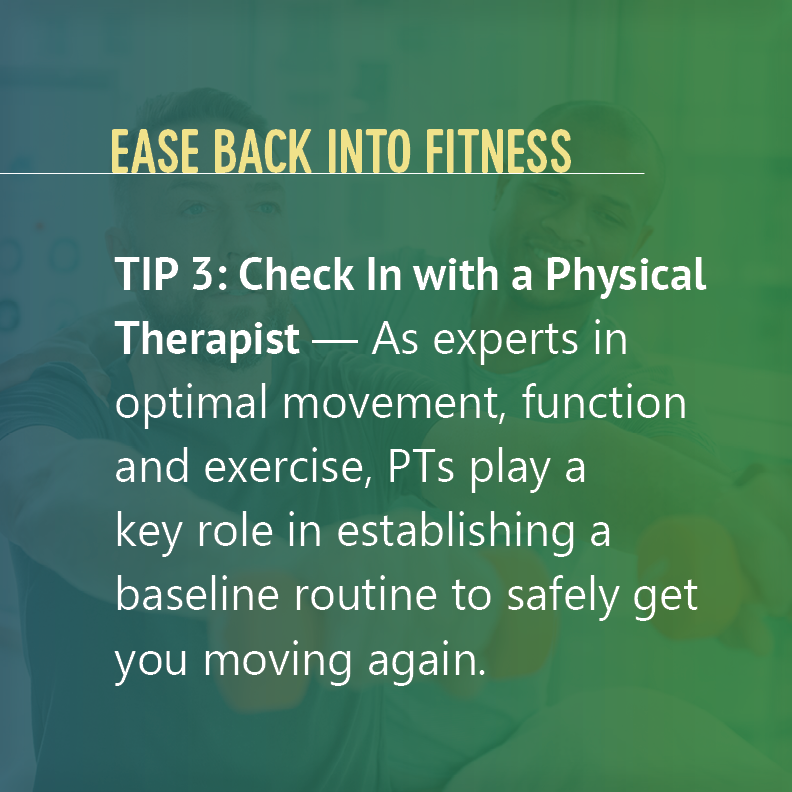 EASE BACK INTO FITNESS

TIP 3: Check In with a Physical Therapist — As experts in optimal movement, function and exercise, PTs play a key role in establishing a baseline routine to safely get you moving again.